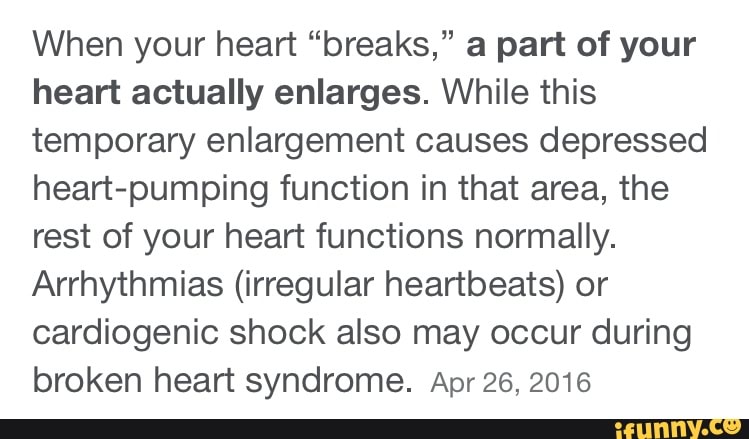 When your heart “breaks,” a part of your heart actually enlarges. While this temporary enlargement causes depressed heart-pumping function in that area, the rest of your heart functions normally. Arrhythmias (irregular heartbeats) or cardiogenic shock also may occur during broken heart syndrome. Apr 26, 2016

ifunny.co